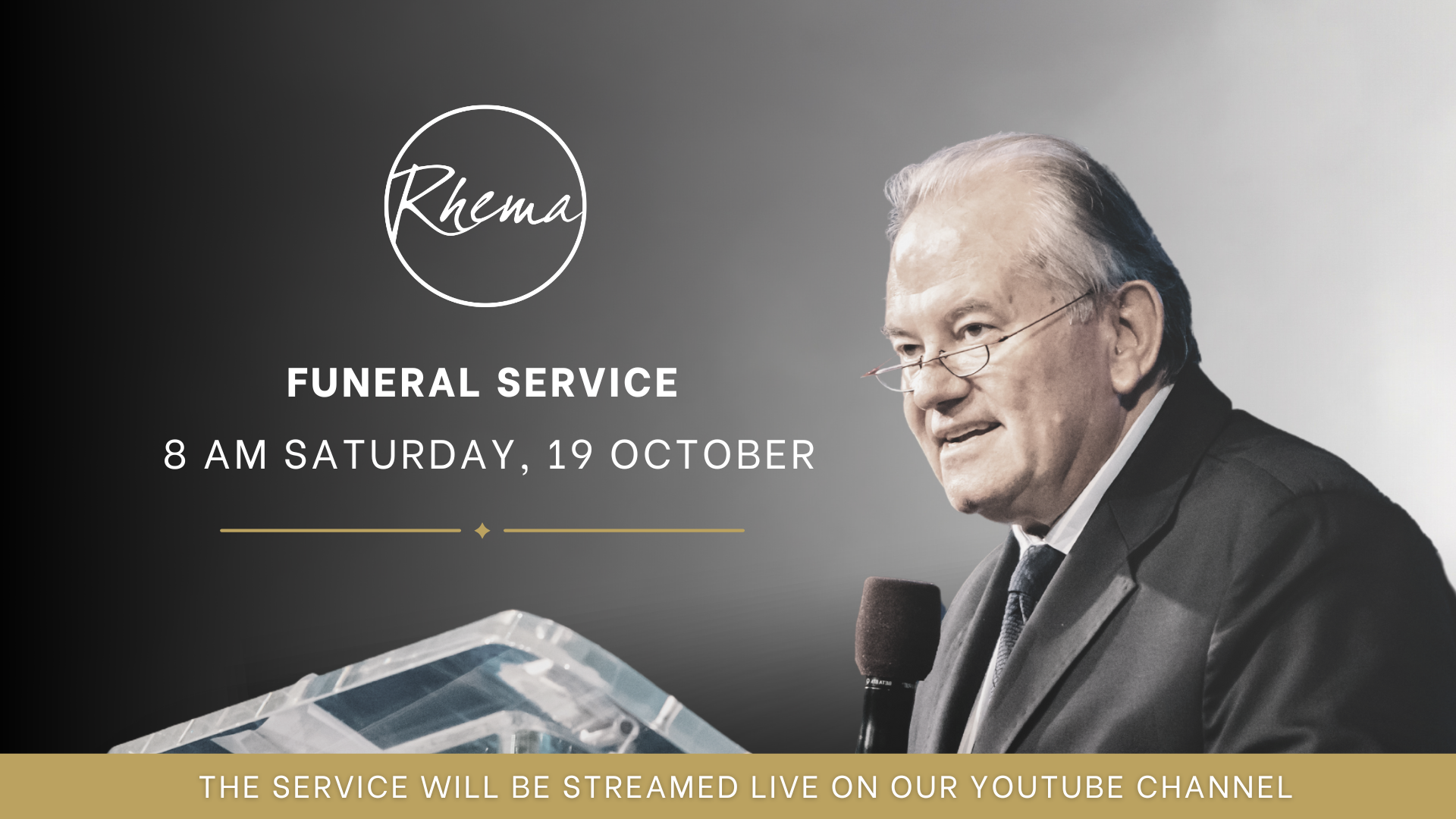 Rhema

FUNERAL SERVICE

8 AM SATURDAY, 19 OCTOBER

THE SERVICE WILL BE STREAMED LIVE ON OUR YOUTUBE CHANNEL